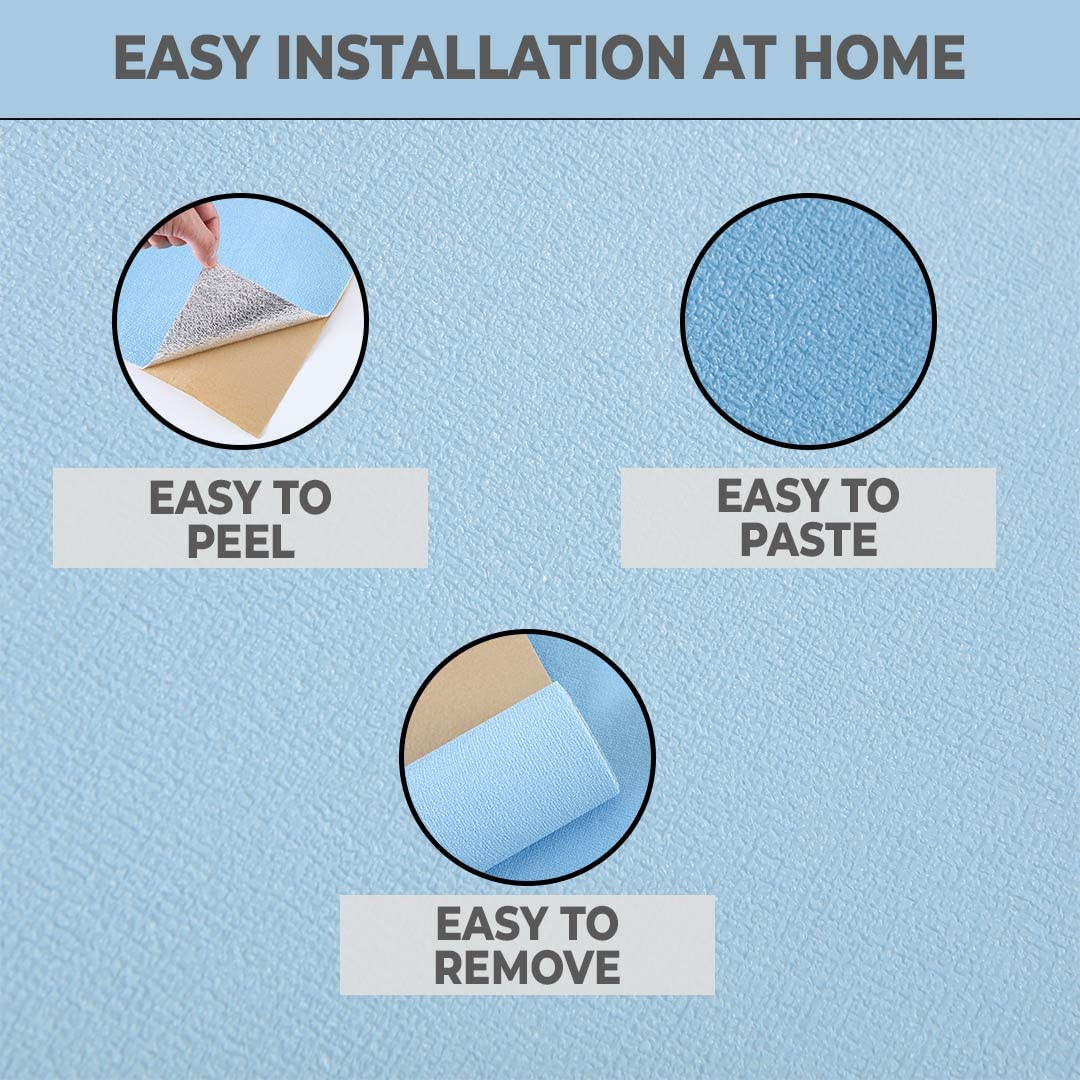 EASY INSTALLATION AT HOME

EASY TO PEEL

EASY TO PASTE

EASY TO REMOVE